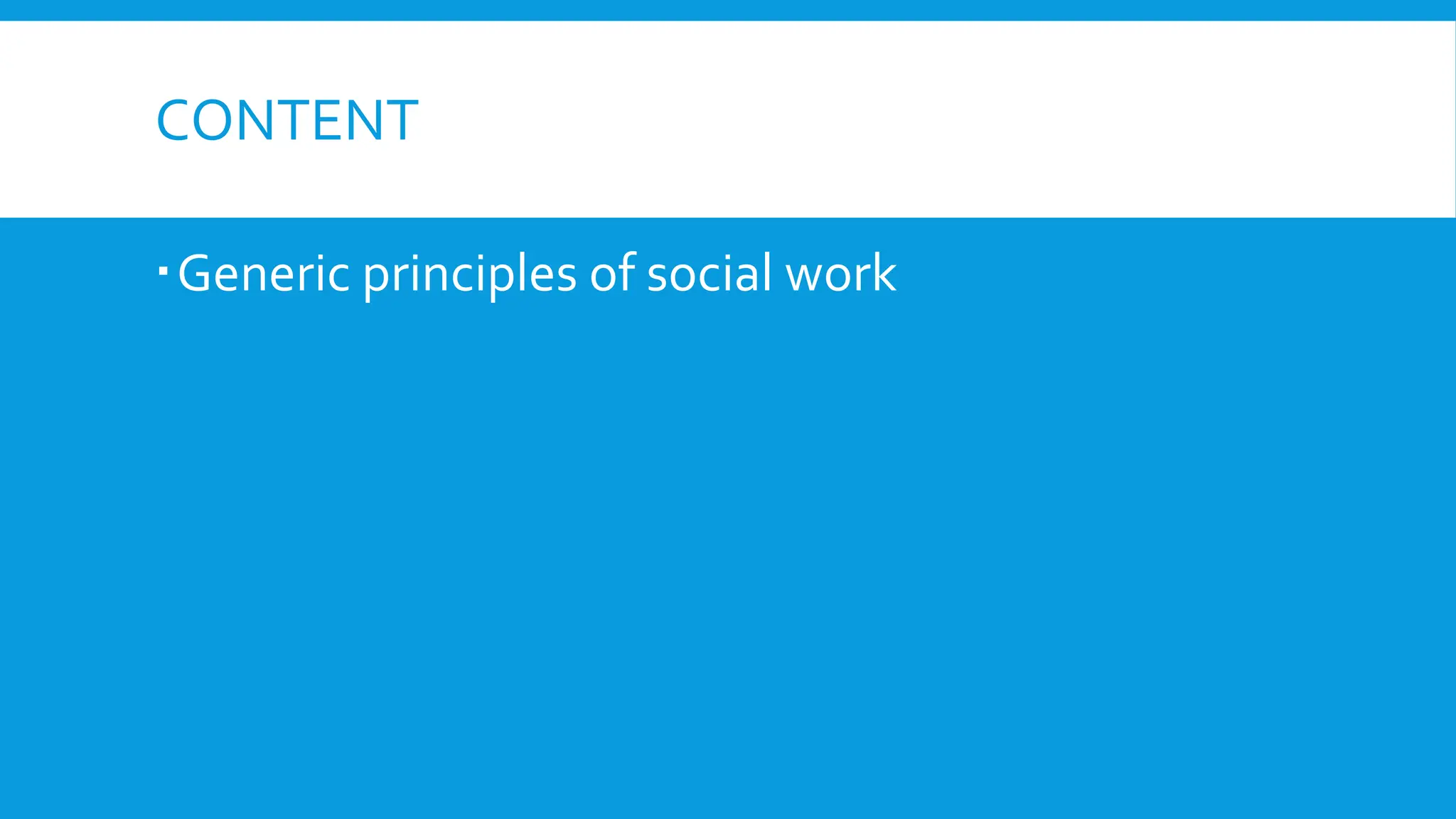 CONTENT

▪ Generic principles of social work